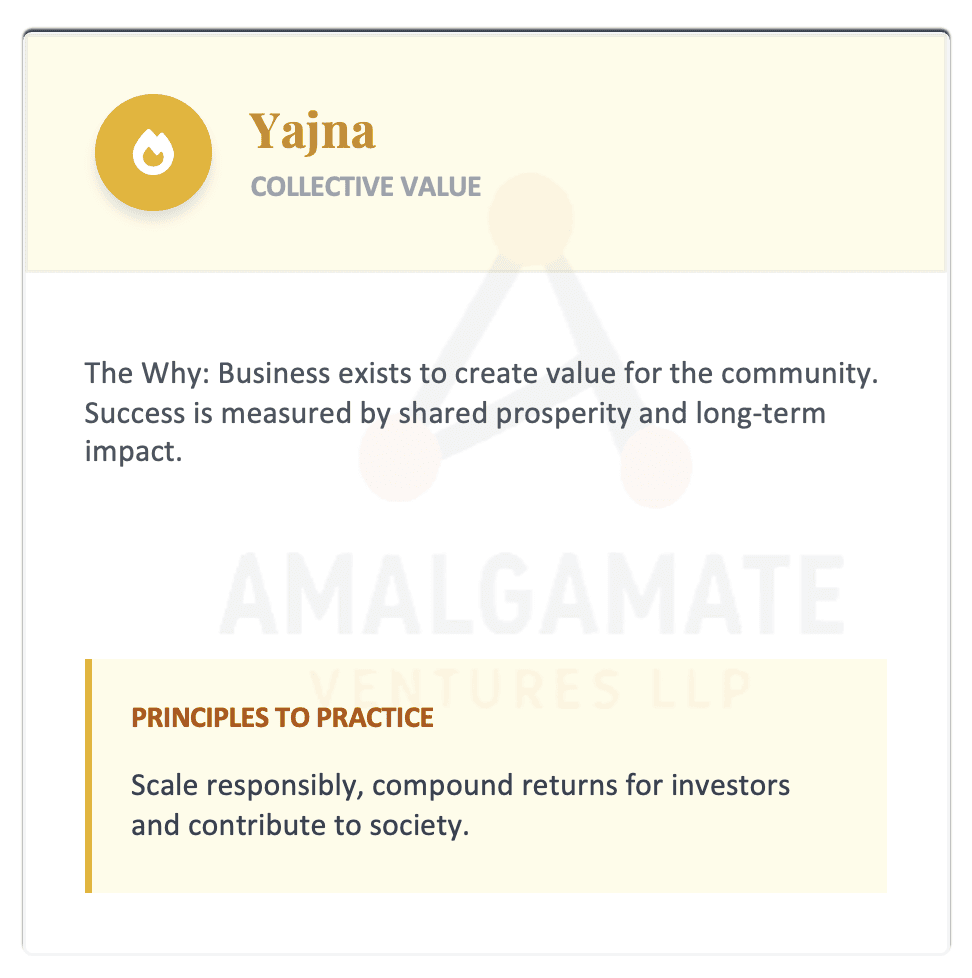 Yajna
COLLECTIVE VALUE

The Why: Business exists to create value for the community. Success is measured by shared prosperity and long-term impact.

AMALGAMATE
VENTURES LLP

PRINCIPLES TO PRACTICE

Scale responsibly, compound returns for investors and contribute to society.